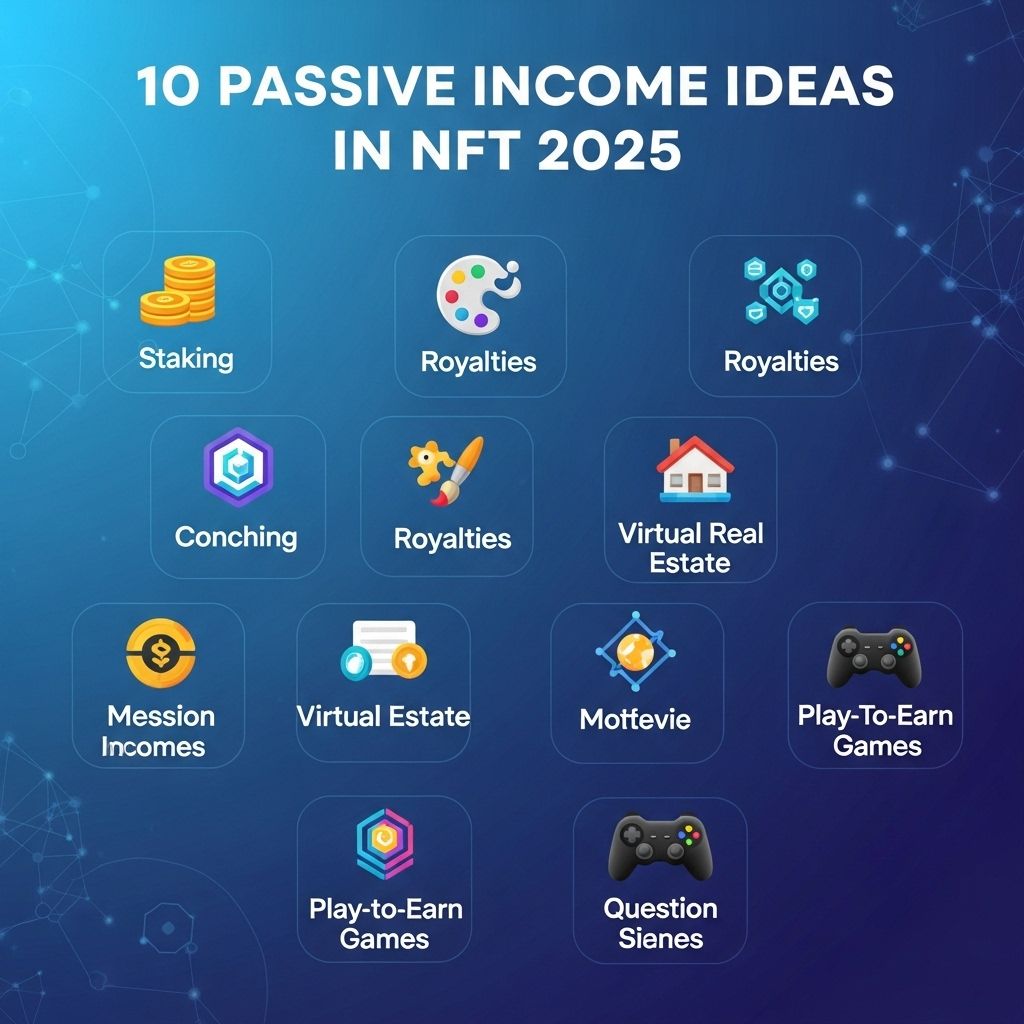 10 PASSIVE INCOME IDEAS IN NFT 2025

Staking

Royalties

Royalties

Conching

Royalties

Virtual Real Estate

Mession Incomes

Virtual Estate

Mottevie

Play-To-Earn Games

Play-to-Earn Games

Question Sienes